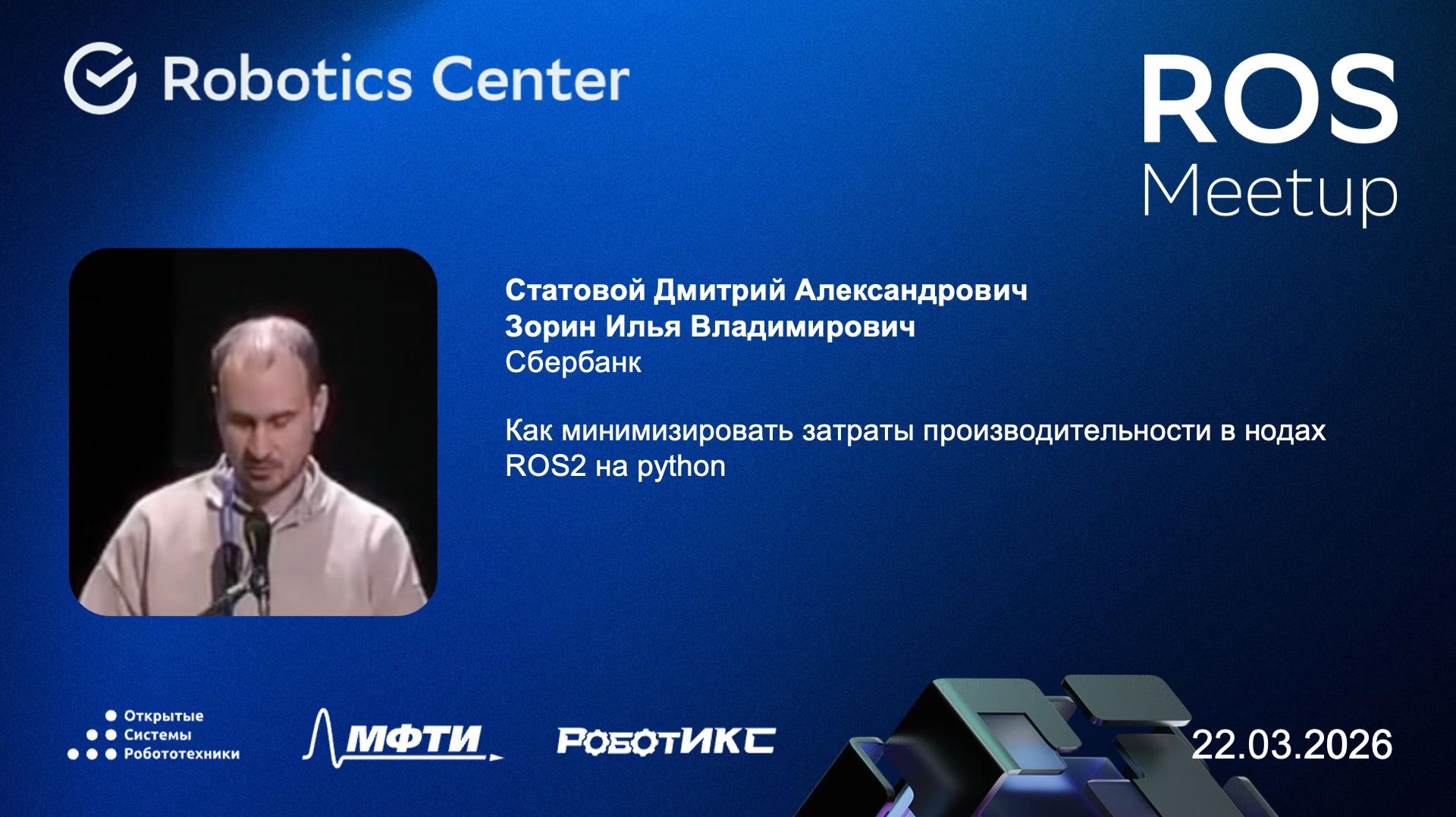 Robotics Center

ROS
Meetup

Статовой Дмитрий Александрович
Зорин Илья Владимирович
Сбербанк

Как минимизировать затраты производительности в нодах ROS2 на python

Открытые
Системы
Робототехники

МФТИ

РОБОТИКС

22.03.2026